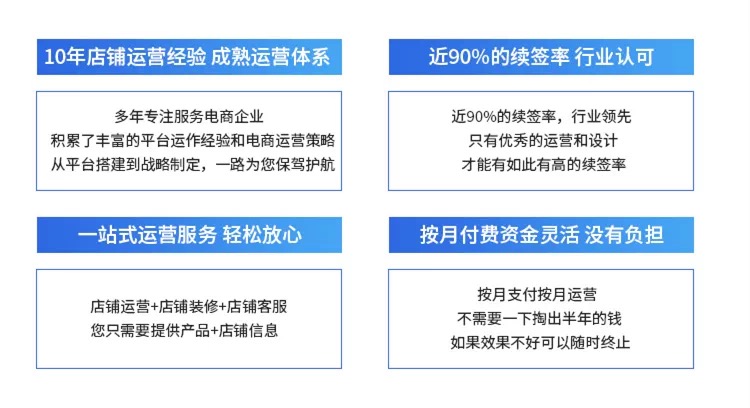 10年店铺运营经验 成熟运营体系

多年专注服务电商企业
积累了丰富的平台运作经验和电商运营策略
从平台搭建到战略制定，一路为您保驾护航

近90%的续签率 行业认可

近90%的续签率，行业领先
只有优秀的运营和设计
才能有如此有高的续签率

一站式运营服务 轻松放心

店铺运营+店铺装修+店铺客服
您只需要提供产品+店铺信息

按月付费资金灵活 没有负担

按月支付按月运营
不需要一下掏出半年的钱
如果效果不好可以随时终止